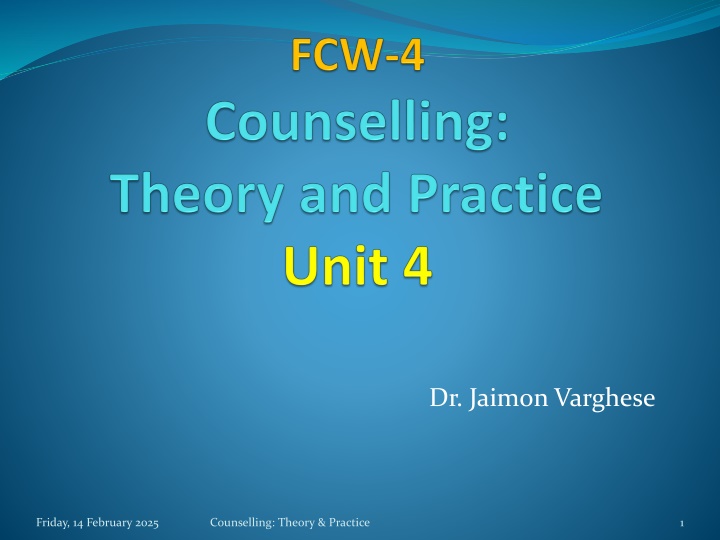 FCW-4
Counselling:
Theory and Practice
Unit 4

Dr. Jaimon Varghese

Friday, 14 February 2025 Counselling: Theory & Practice 1